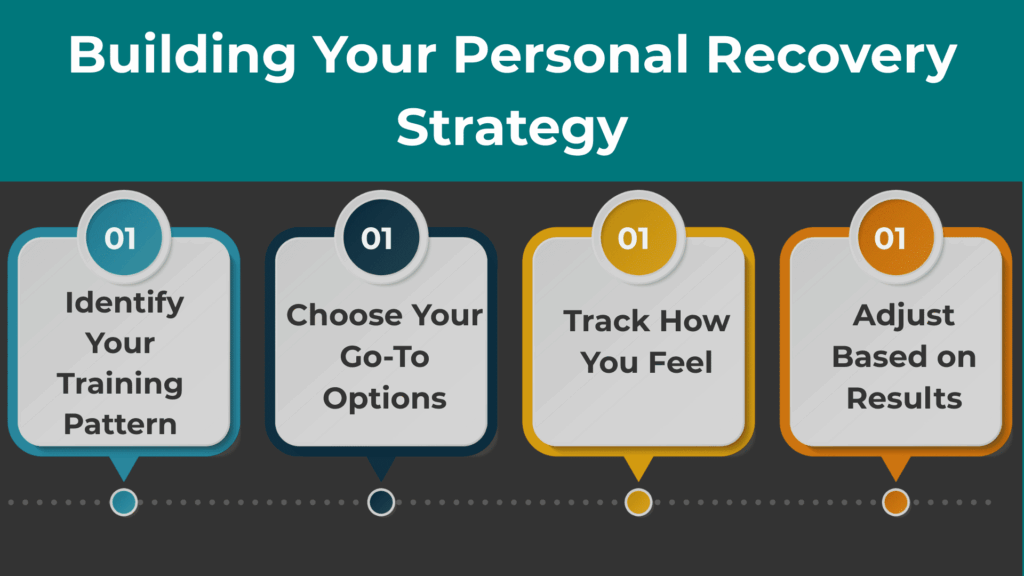 Building Your Personal Recovery Strategy

01
Identify Your Training Pattern

01
Choose Your Go-To Options

01
Track How You Feel

01
Adjust Based on Results